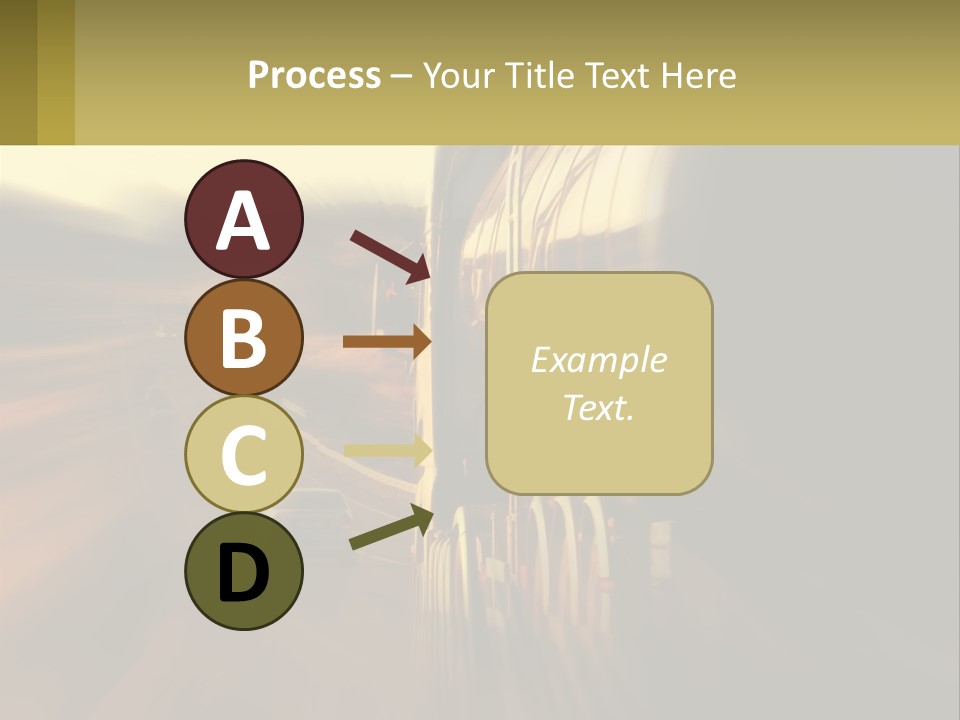 Process – Your Title Text Here

A

B

C

D

Example Text.